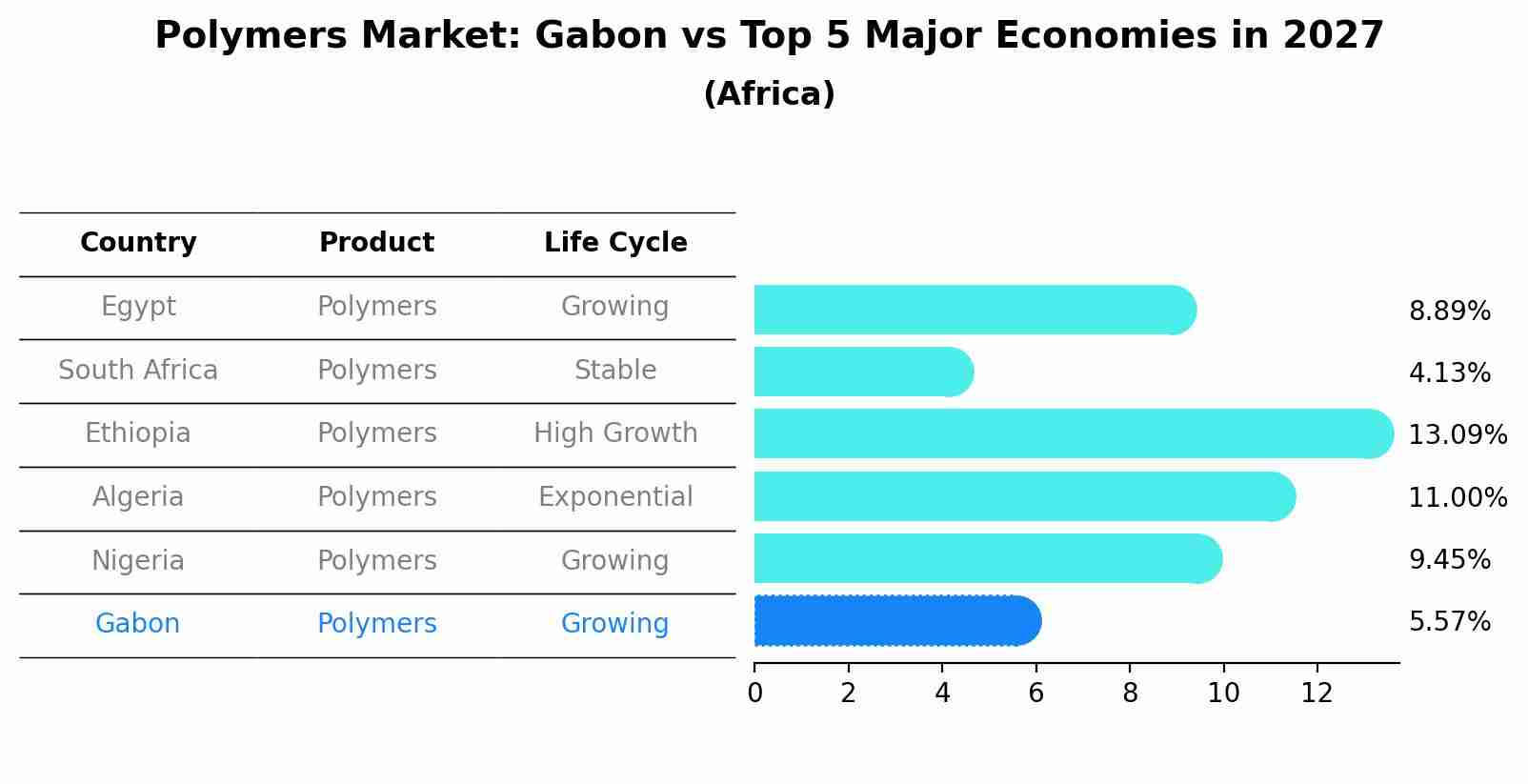 Polymers Market: Gabon vs Top 5 Major Economies in 2027
(Africa)

| Country | Product | Life Cycle |
|---|---|---|
| Egypt | Polymers | Growing |
| South Africa | Polymers | Stable |
| Ethiopia | Polymers | High Growth |
| Algeria | Polymers | Exponential |
| Nigeria | Polymers | Growing |
| Gabon | Polymers | Growing |

8.89%
4.13%
13.09%
11.00%
9.45%
5.57%

0 2 4 6 8 10 12